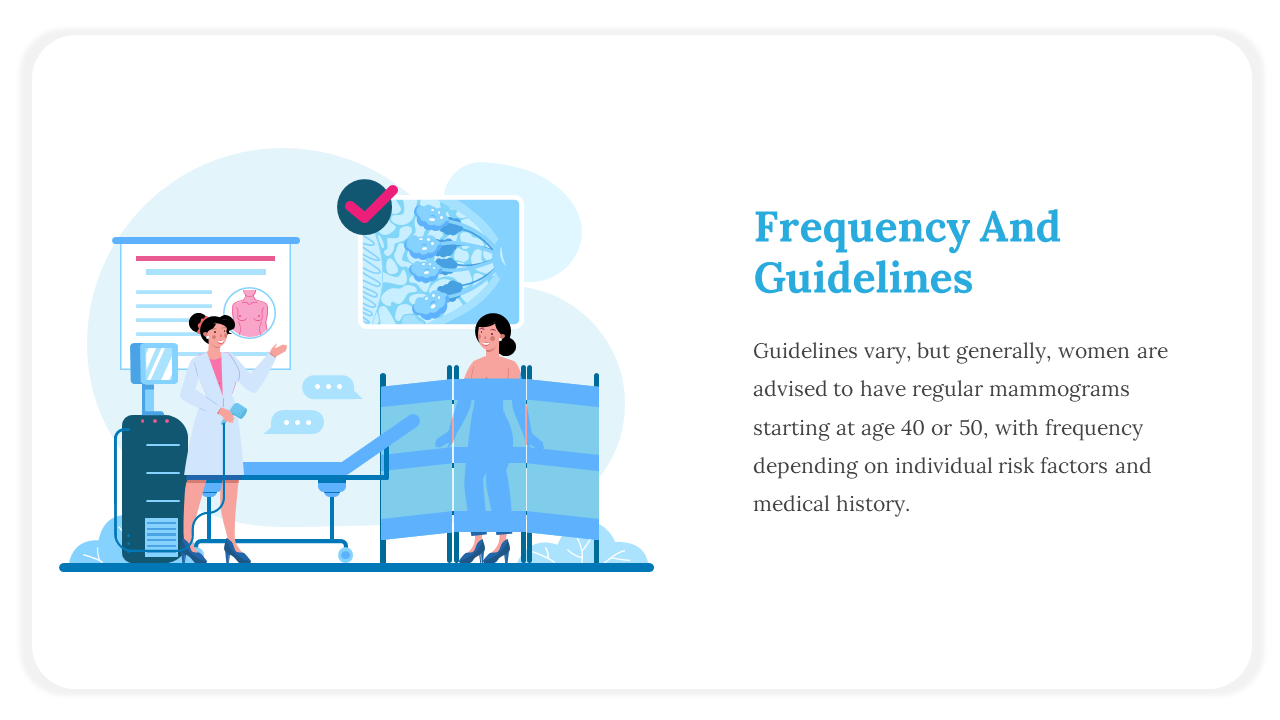 Frequency And Guidelines

Guidelines vary, but generally, women are advised to have regular mammograms starting at age 40 or 50, with frequency depending on individual risk factors and medical history.